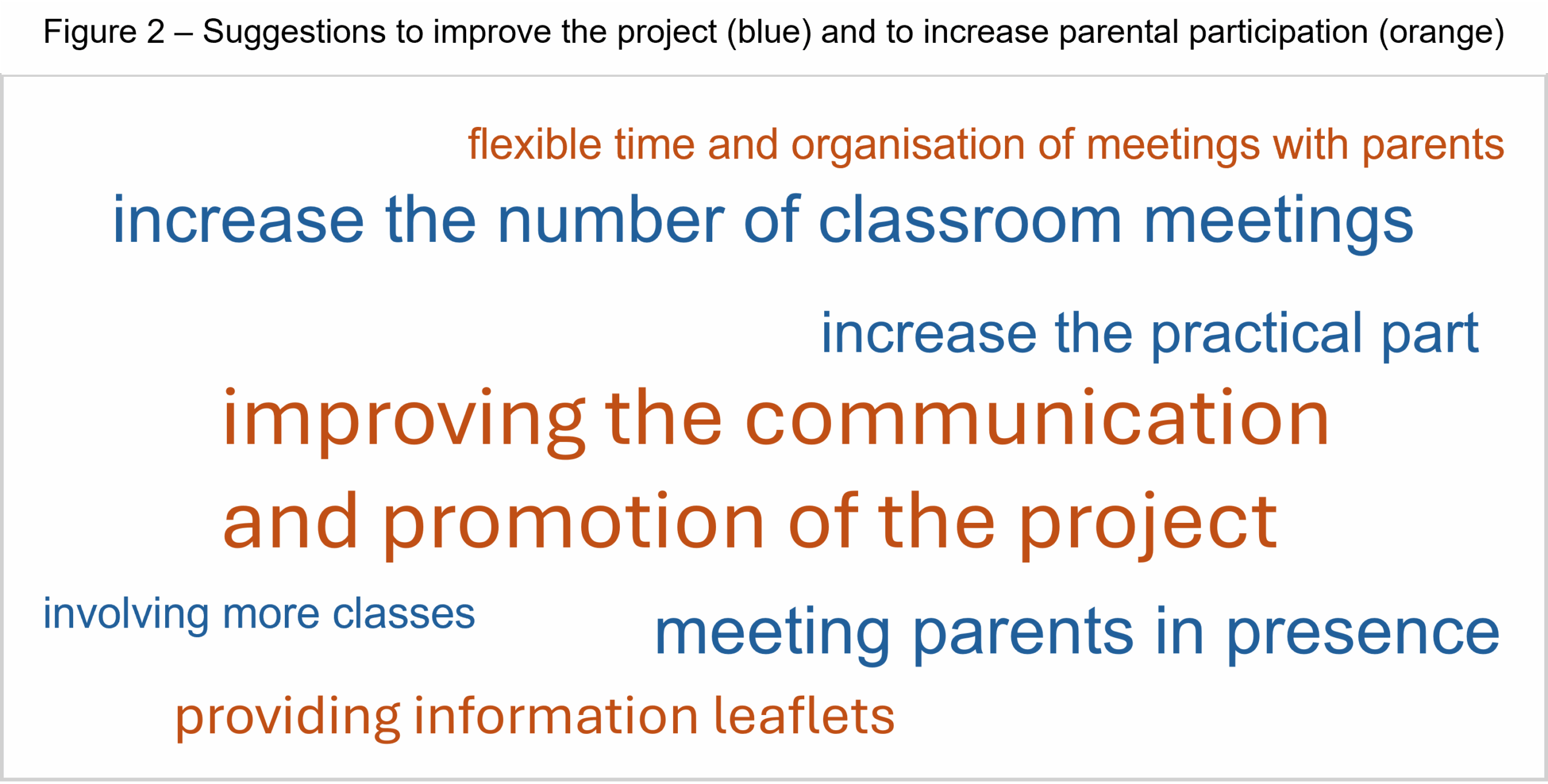 Figure 2 – Suggestions to improve the project (blue) and to increase parental participation (orange)

flexible time and organisation of meetings with parents

increase the number of classroom meetings

increase the practical part

improving the communication and promotion of the project

involving more classes

meeting parents in presence

providing information leaflets